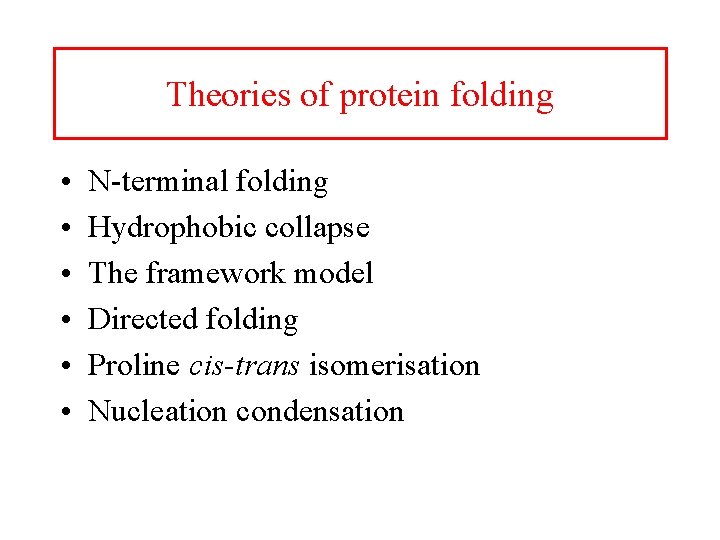 Theories of protein folding

• N-terminal folding
• Hydrophobic collapse
• The framework model
• Directed folding
• Proline cis-trans isomerisation
• Nucleation condensation